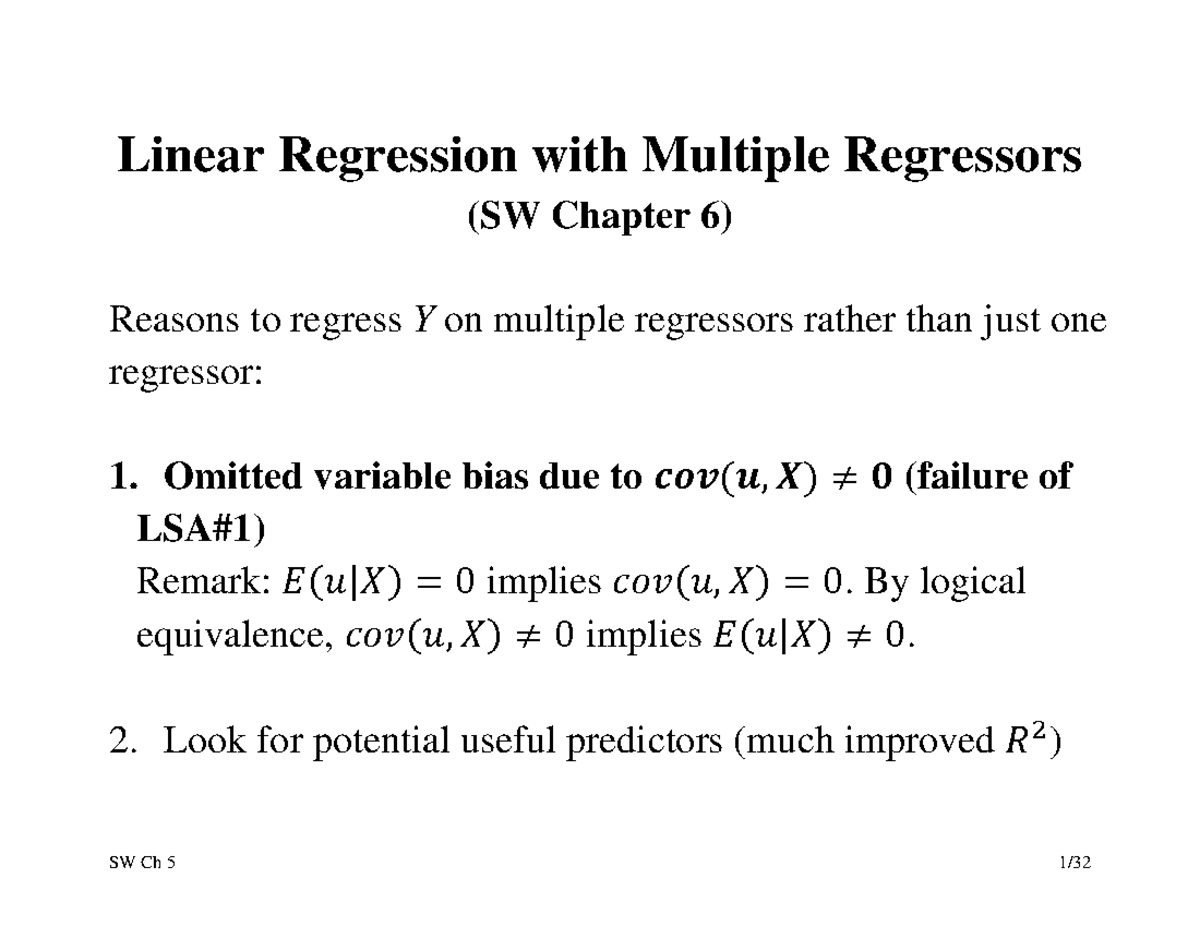 Linear Regression with Multiple Regressors
(SW Chapter 6)

Reasons to regress $Y$ on multiple regressors rather than just one regressor:

1. Omitted variable bias due to $cov(u, X) \neq 0$ (failure of LSA#1)
Remark: $E(u|X) = 0$ implies $cov(u, X) = 0$. By logical equivalence, $cov(u, X) \neq 0$ implies $E(u|X) \neq 0$.

2. Look for potential useful predictors (much improved $R^2$)

SW Ch 5

1/32